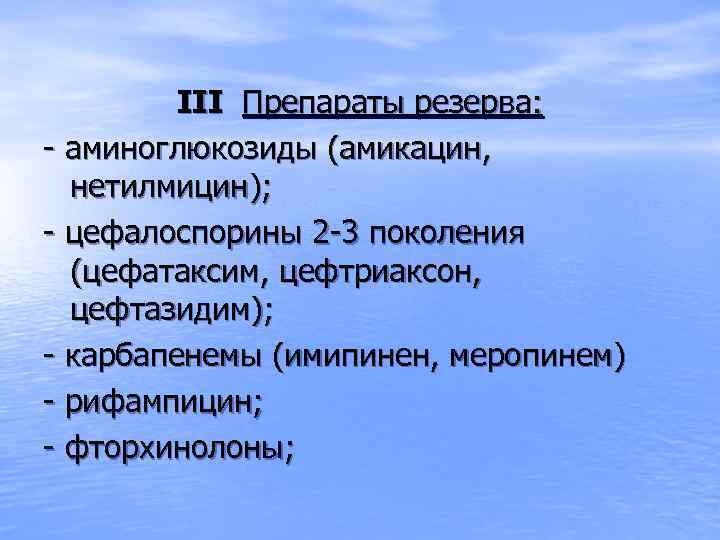 III Препараты резерва:

- аминоглюкозиды (амикацин, нетилмицин);

- цефалоспорины 2-3 поколения (цефатаксим, цефтриаксон, цефтазидим);

- карбапенемы (имипинен, меропинем)

- рифампицин;

- фторхинолоны;